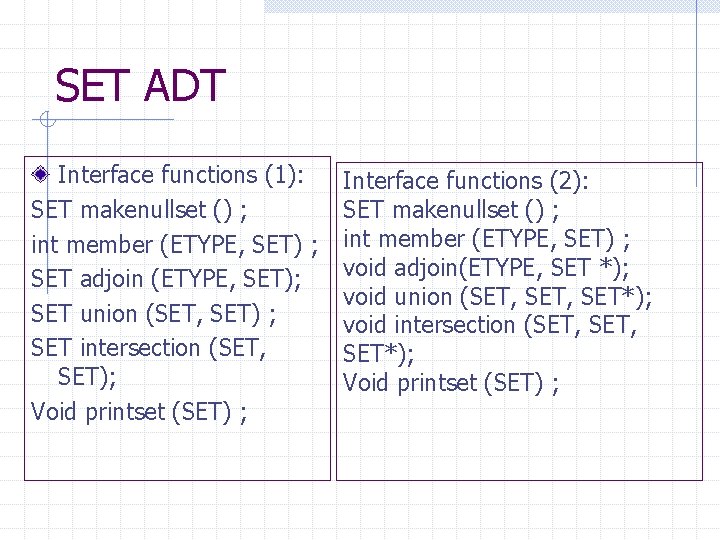 SET ADT

Interface functions (1):
SET makenullset () ;
int member (ETYPE, SET) ;
SET adjoin (ETYPE, SET);
SET union (SET, SET) ;
SET intersection (SET, SET);
Void printset (SET) ;

Interface functions (2):
SET makenullset () ;
int member (ETYPE, SET) ;
void adjoin(ETYPE, SET *);
void union (SET, SET, SET*);
void intersection (SET, SET, SET*);
Void printset (SET) ;